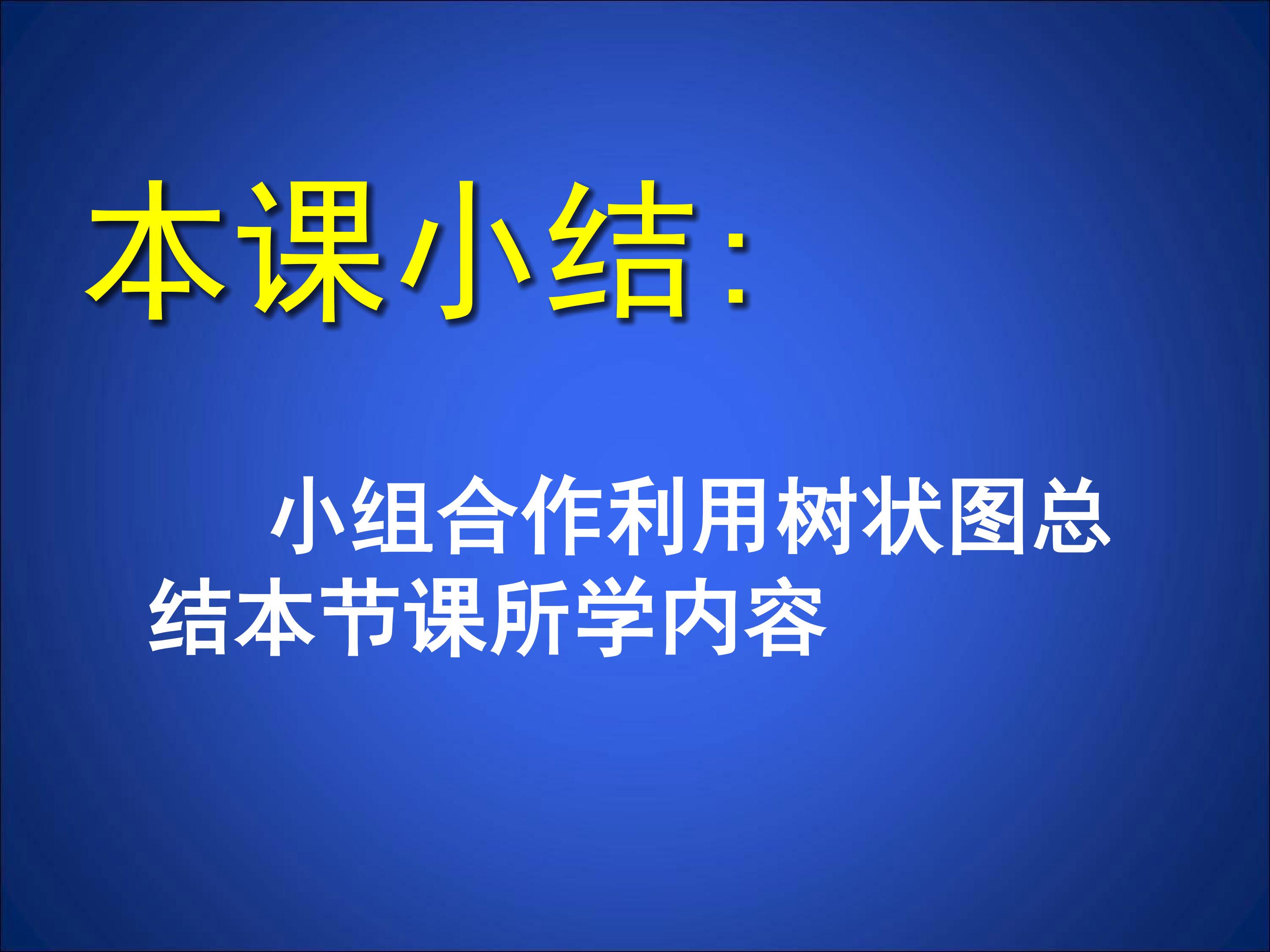 本课小结:

小组合作利用树状图总结本节课所学内容